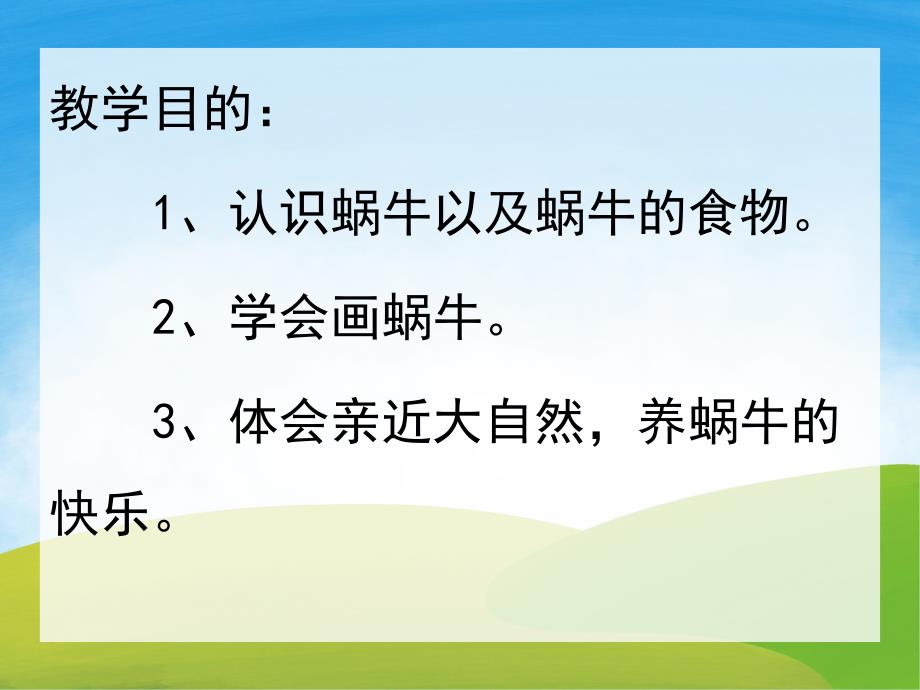 教学目的：

1、认识蜗牛以及蜗牛的食物。

2、学会画蜗牛。

3、体会亲近大自然，养蜗牛的快乐。